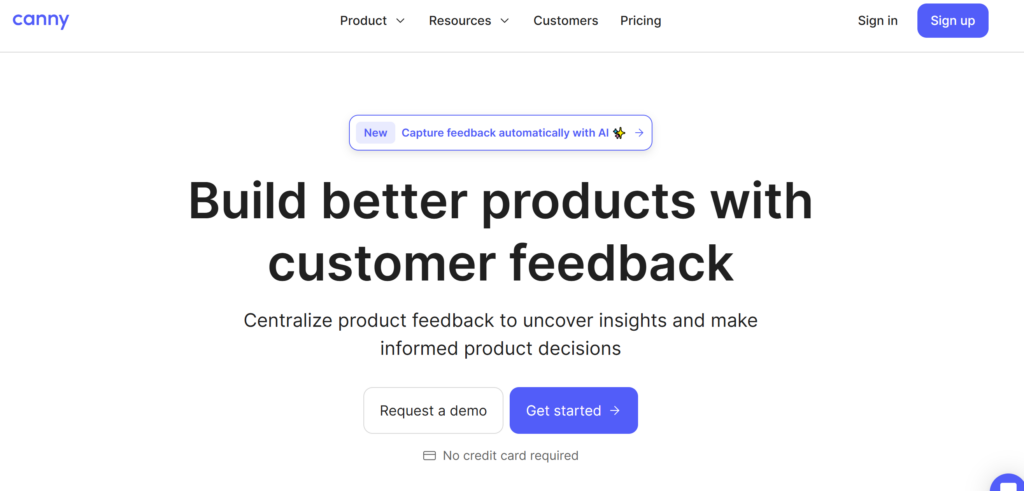 canny

Product Resources Customers Pricing

Sign in Sign up

New Capture feedback automatically with AI →

Build better products with customer feedback

Centralize product feedback to uncover insights and make informed product decisions

Request a demo Get started →

No credit card required